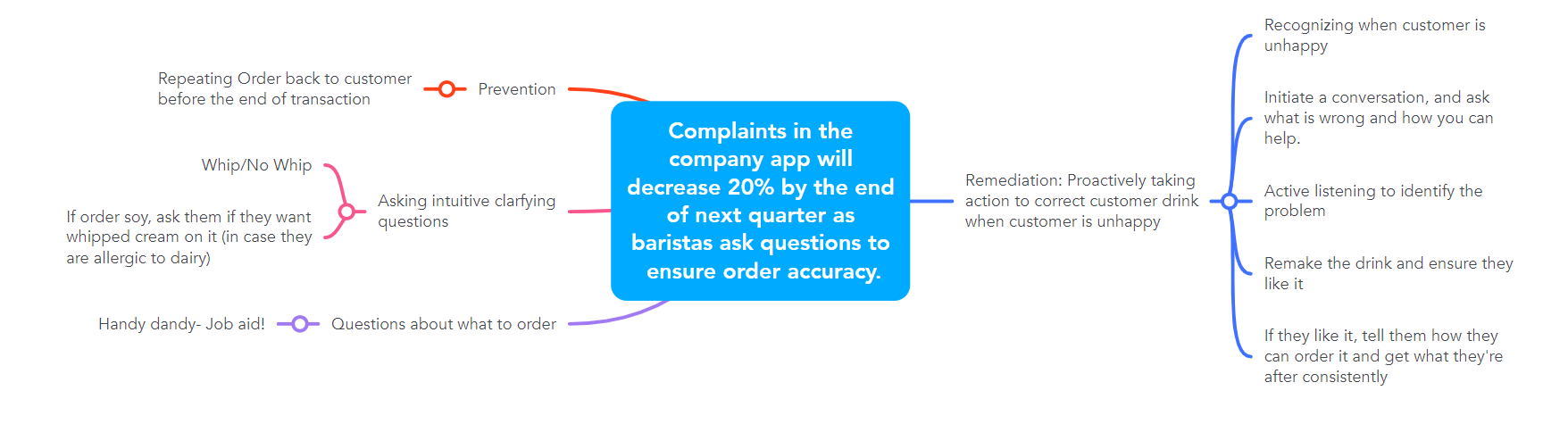 Complaints in the company app will decrease 20% by the end of next quarter as baristas ask questions to ensure order accuracy.

Prevention

Repeating Order back to customer before the end of transaction

Asking intuitive clarfying questions

Whip/No Whip

If order soy, ask them if they want whipped cream on it (in case they are allergic to dairy)

Questions about what to order

Handy dandy- Job aid!

Remediation: Proactively taking action to correct customer drink when customer is unhappy

Recognizing when customer is unhappy

Initiate a conversation, and ask what is wrong and how you can help.

Active listening to identify the problem

Remake the drink and ensure they like it

If they like it, tell them how they can order it and get what they're after consistently